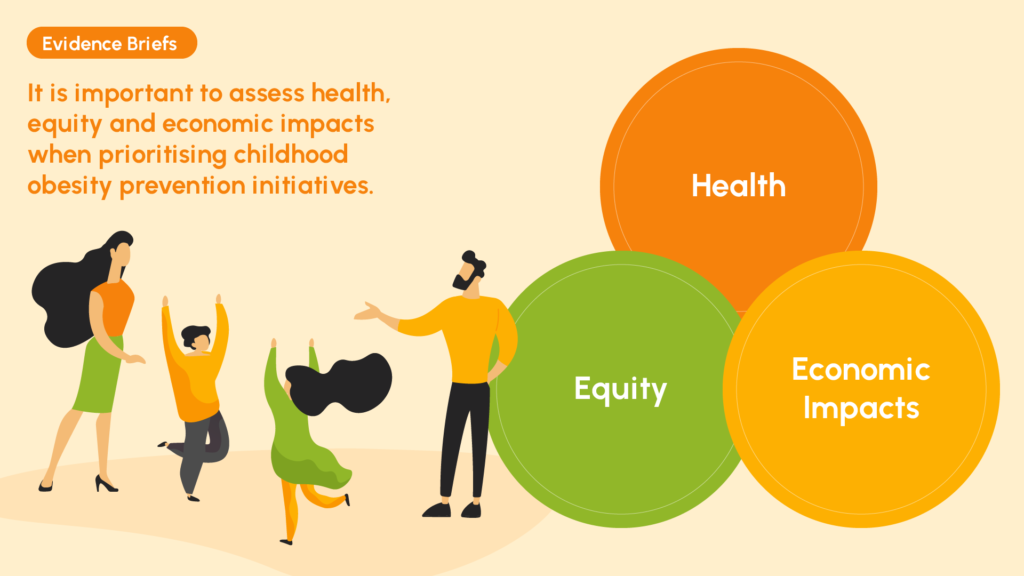 Evidence Briefs

It is important to assess health, equity and economic impacts when prioritising childhood obesity prevention initiatives.

Health

Equity

Economic Impacts